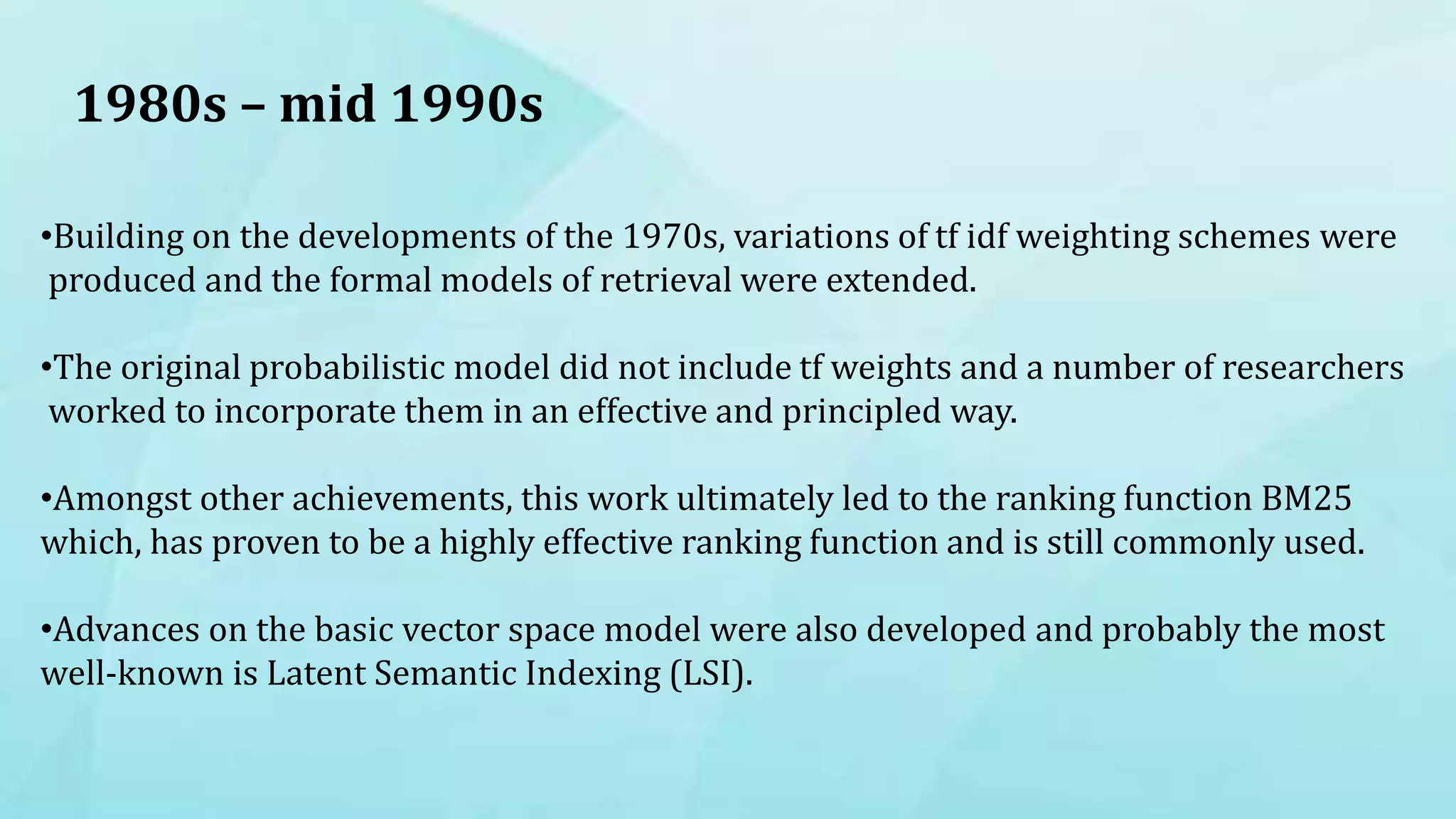 1980s – mid 1990s

•Building on the developments of the 1970s, variations of tf idf weighting schemes were produced and the formal models of retrieval were extended.

•The original probabilistic model did not include tf weights and a number of researchers worked to incorporate them in an effective and principled way.

•Amongst other achievements, this work ultimately led to the ranking function BM25 which, has proven to be a highly effective ranking function and is still commonly used.

•Advances on the basic vector space model were also developed and probably the most well-known is Latent Semantic Indexing (LSI).